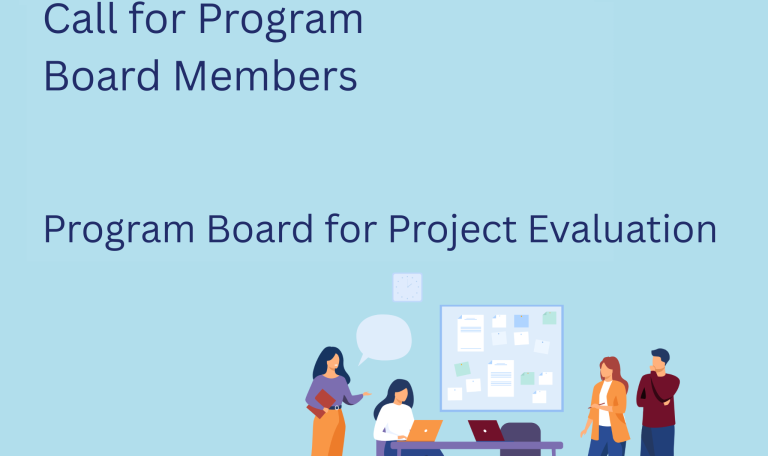 Call for Program Board Members

Program Board for Project Evaluation